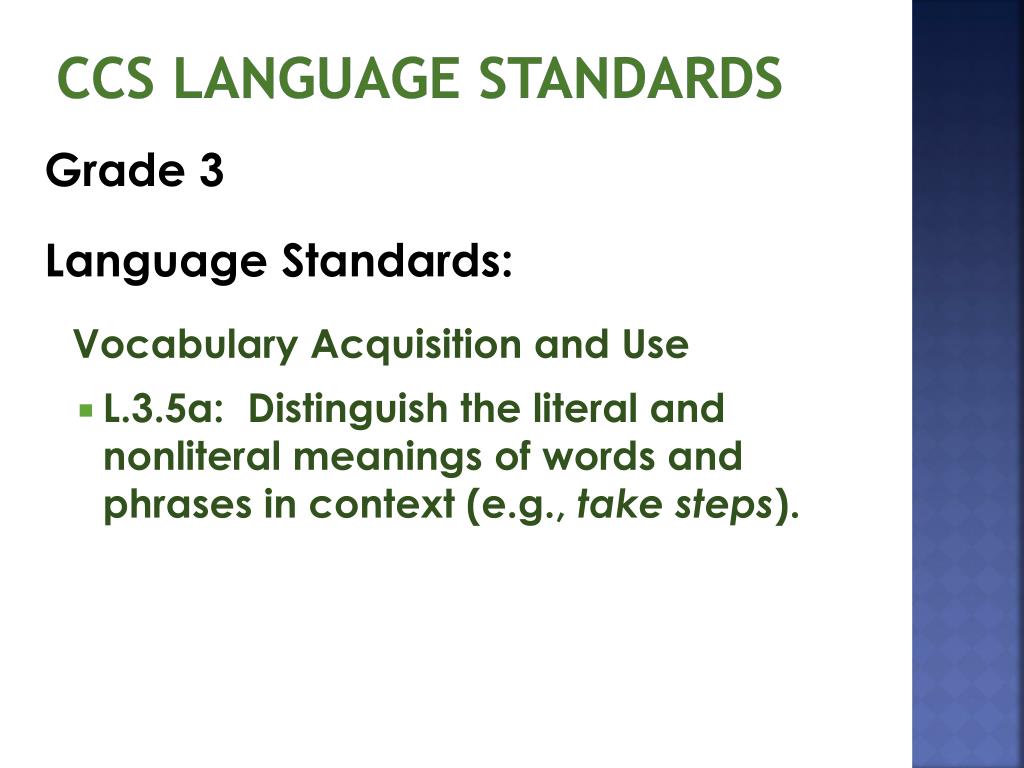 CCS LANGUAGE STANDARDS

Grade 3

Language Standards:

Vocabulary Acquisition and Use

L.3.5a: Distinguish the literal and nonliteral meanings of words and phrases in context (e.g., take steps).